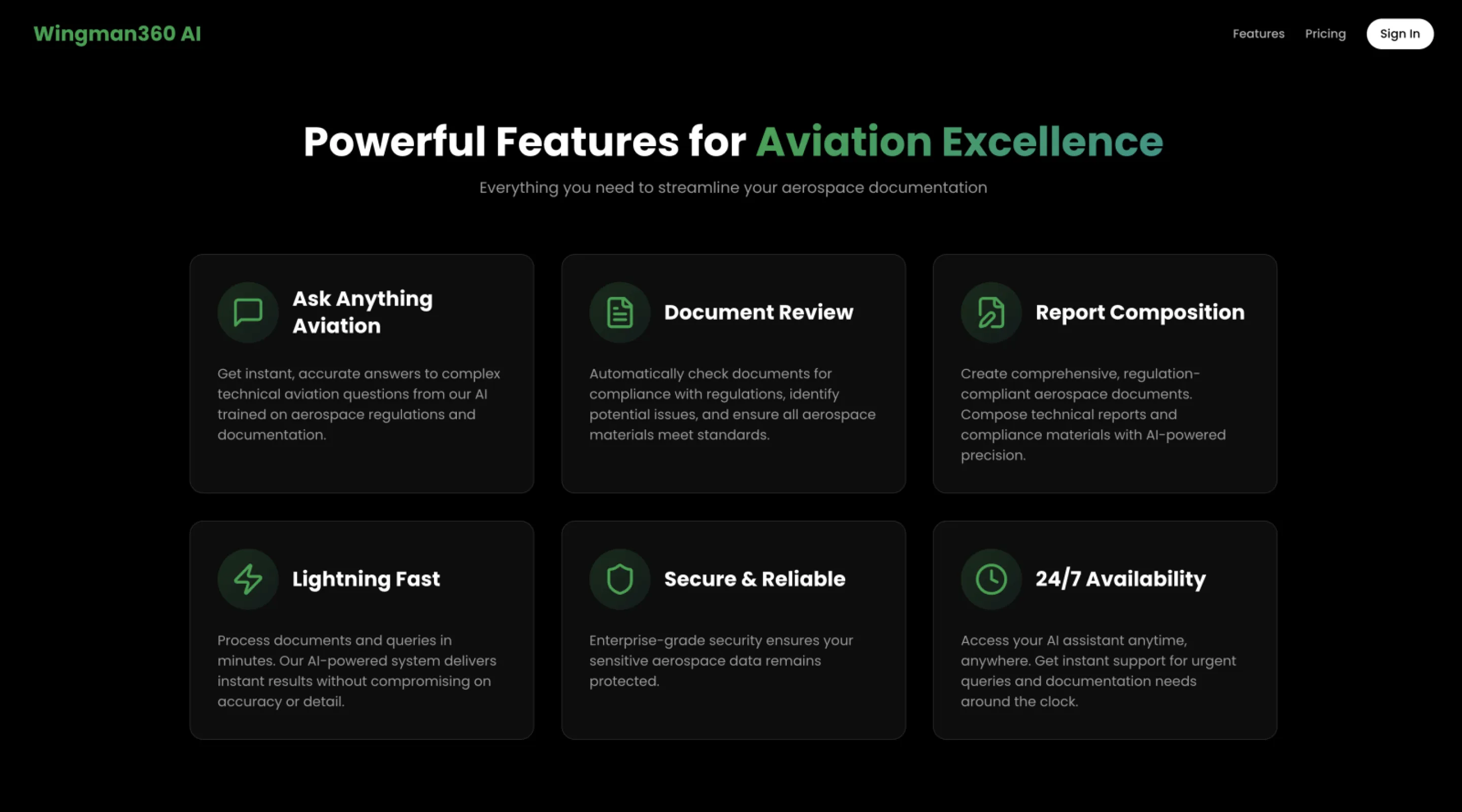 Wingman360 AI

Features Pricing Sign In

Powerful Features for Aviation Excellence

Everything you need to streamline your aerospace documentation

Ask Anything Aviation

Get instant, accurate answers to complex technical aviation questions from our AI trained on aerospace regulations and documentation.

Document Review

Automatically check documents for compliance with regulations, identify potential issues, and ensure all aerospace materials meet standards.

Report Composition

Create comprehensive, regulation-compliant aerospace documents. Compose technical reports and compliance materials with AI-powered precision.

Lightning Fast

Process documents and queries in minutes. Our AI-powered system delivers instant results without compromising on accuracy or detail.

Secure & Reliable

Enterprise-grade security ensures your sensitive aerospace data remains protected.

24/7 Availability

Access your AI assistant anytime, anywhere. Get instant support for urgent queries and documentation needs around the clock.